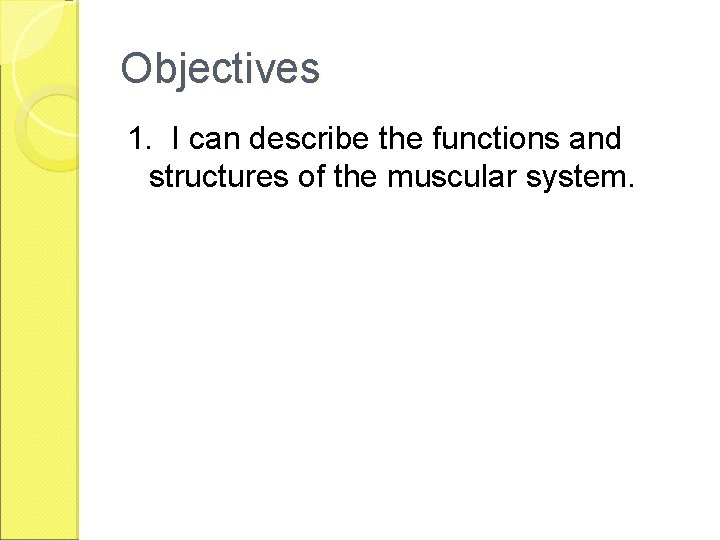 Objectives

1. I can describe the functions and structures of the muscular system.